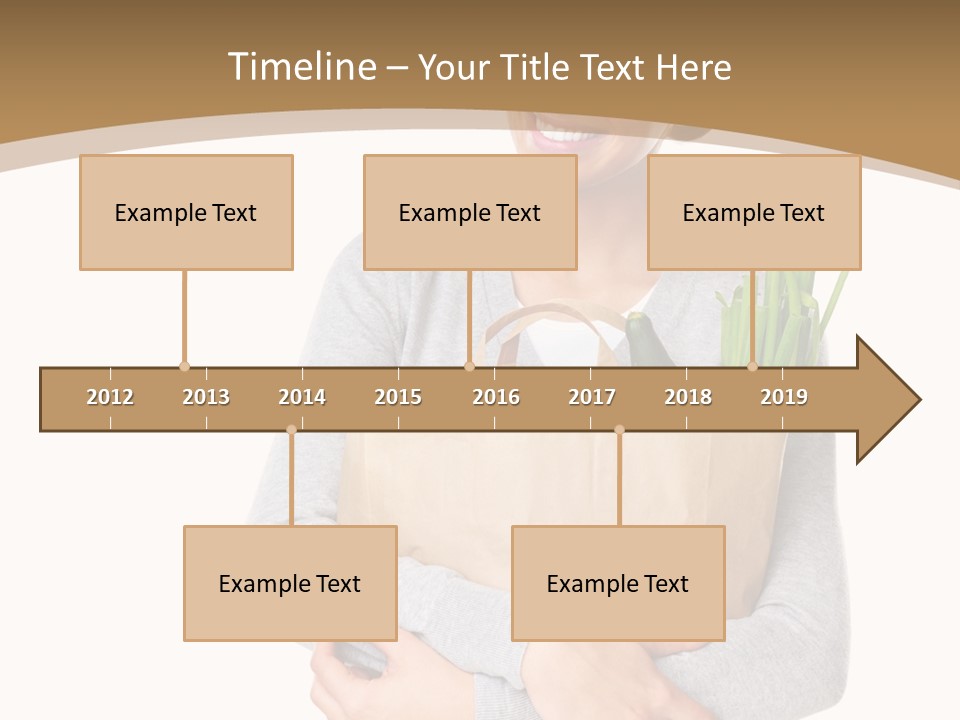 Timeline – Your Title Text Here

Example Text

Example Text

Example Text

2012 2013 2014 2015 2016 2017 2018 2019

Example Text

Example Text